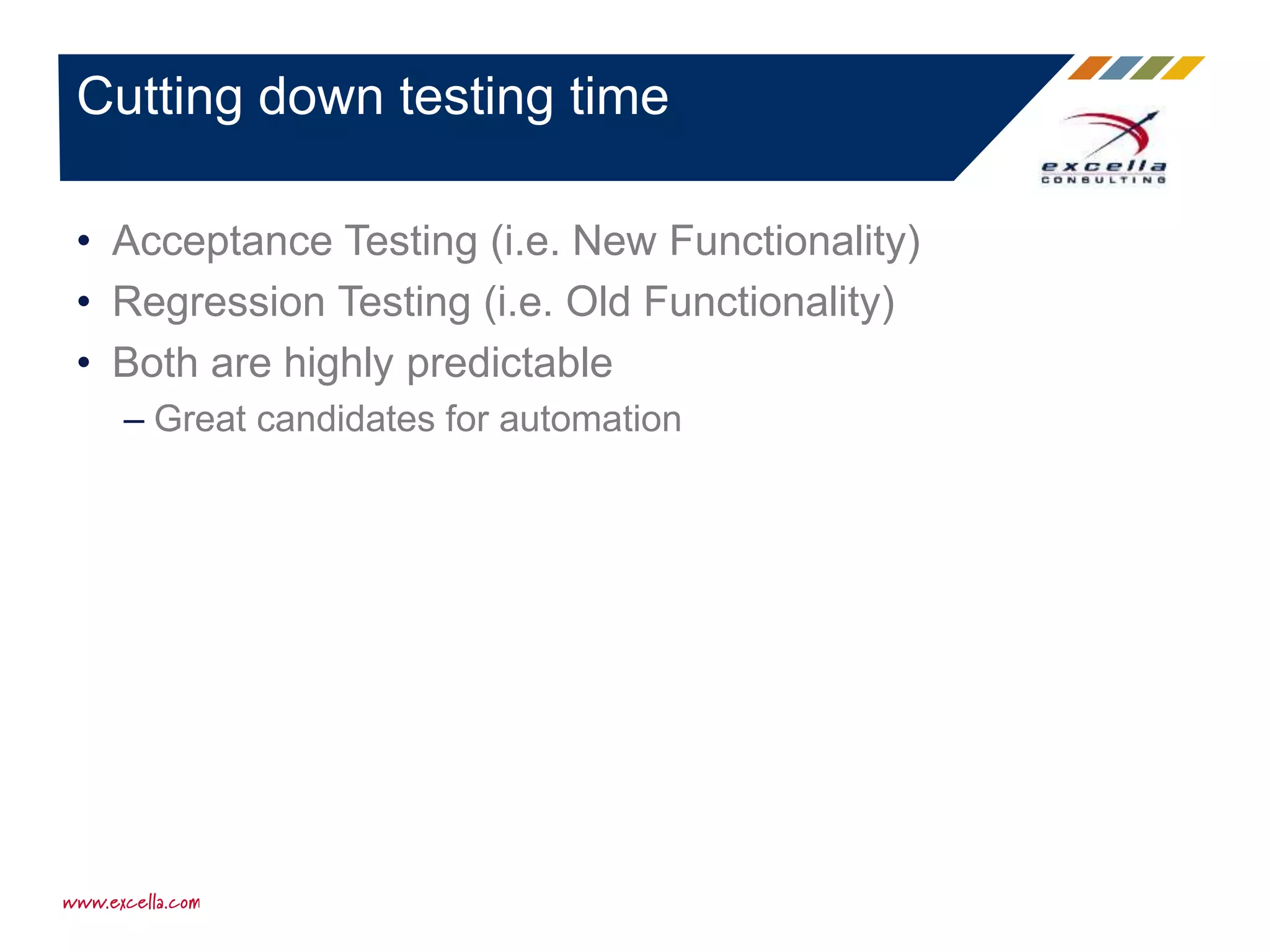 Cutting down testing time

excella
CONSULTING

• Acceptance Testing (i.e. New Functionality)
• Regression Testing (i.e. Old Functionality)
• Both are highly predictable
– Great candidates for automation

www.excella.com